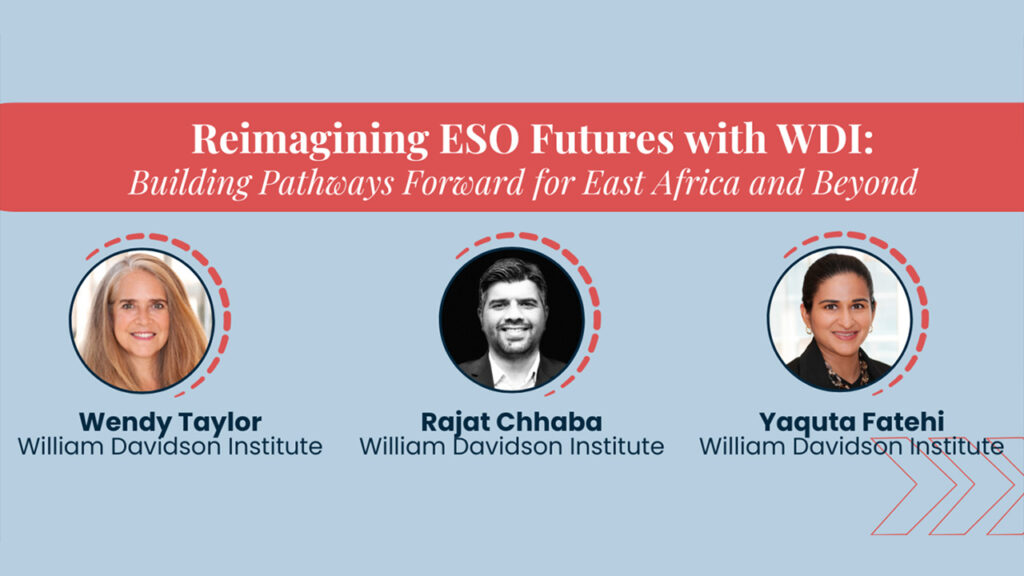 Reimagining ESO Futures with WDI:
Building Pathways Forward for East Africa and Beyond

Wendy Taylor
William Davidson Institute

Rajat Chhaba
William Davidson Institute

Yaquta Fatehi
William Davidson Institute